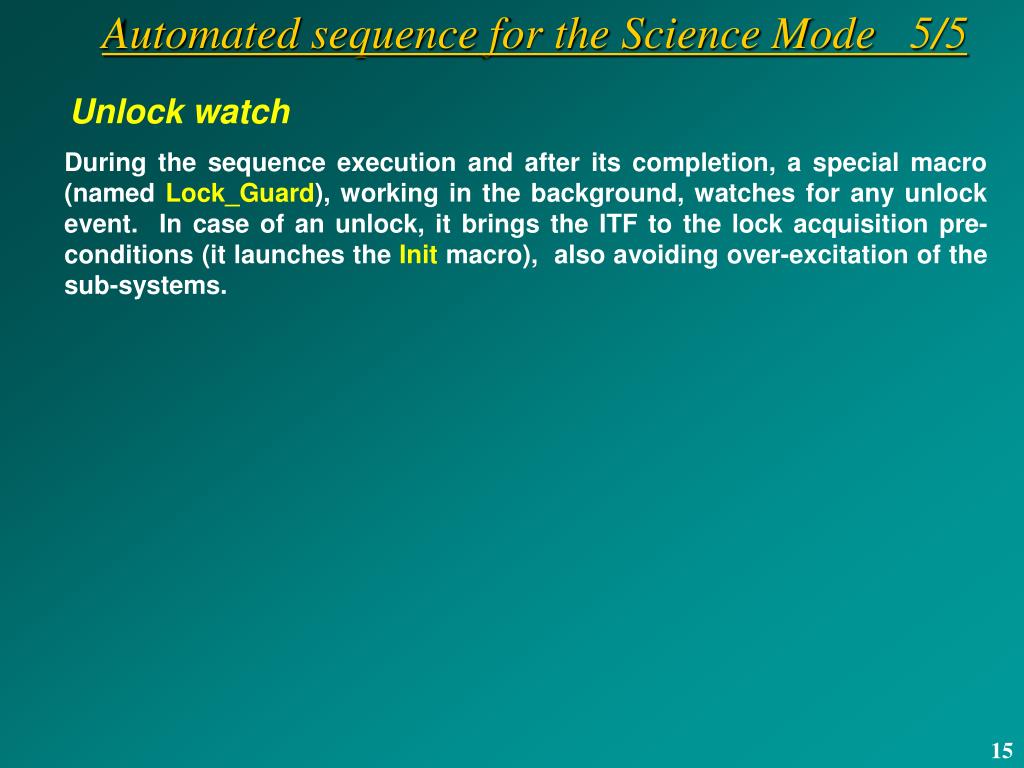 Automated sequence for the Science Mode 5/5

Unlock watch

During the sequence execution and after its completion, a special macro (named Lock_Guard), working in the background, watches for any unlock event. In case of an unlock, it brings the ITF to the lock acquisition pre-conditions (it launches the Init macro), also avoiding over-excitation of the sub-systems.

15